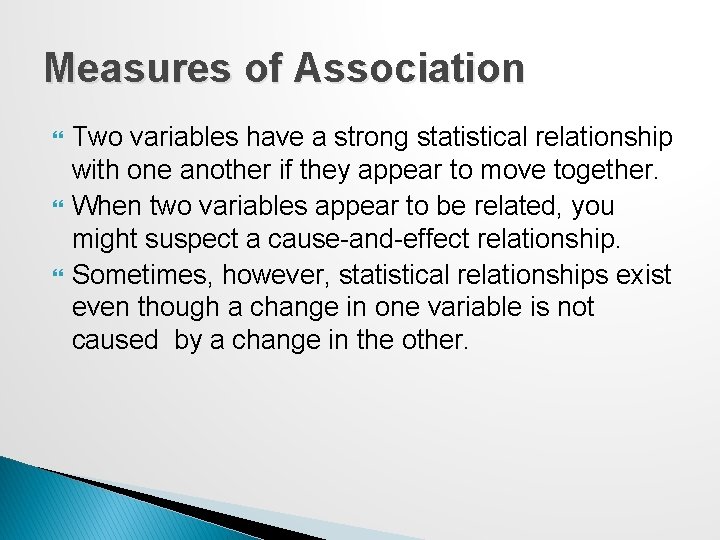 Measures of Association

Two variables have a strong statistical relationship with one another if they appear to move together.

When two variables appear to be related, you might suspect a cause-and-effect relationship.

Sometimes, however, statistical relationships exist even though a change in one variable is not caused by a change in the other.